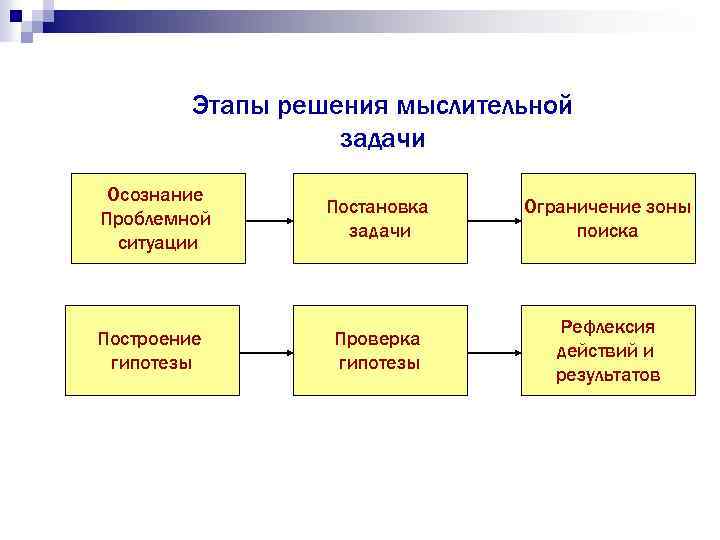 Этапы решения мыслительной задачи

Осознание Проблемной ситуации

Постановка задачи

Ограничение зоны поиска

Построение гипотезы

Проверка гипотезы

Рефлексия действий и результатов